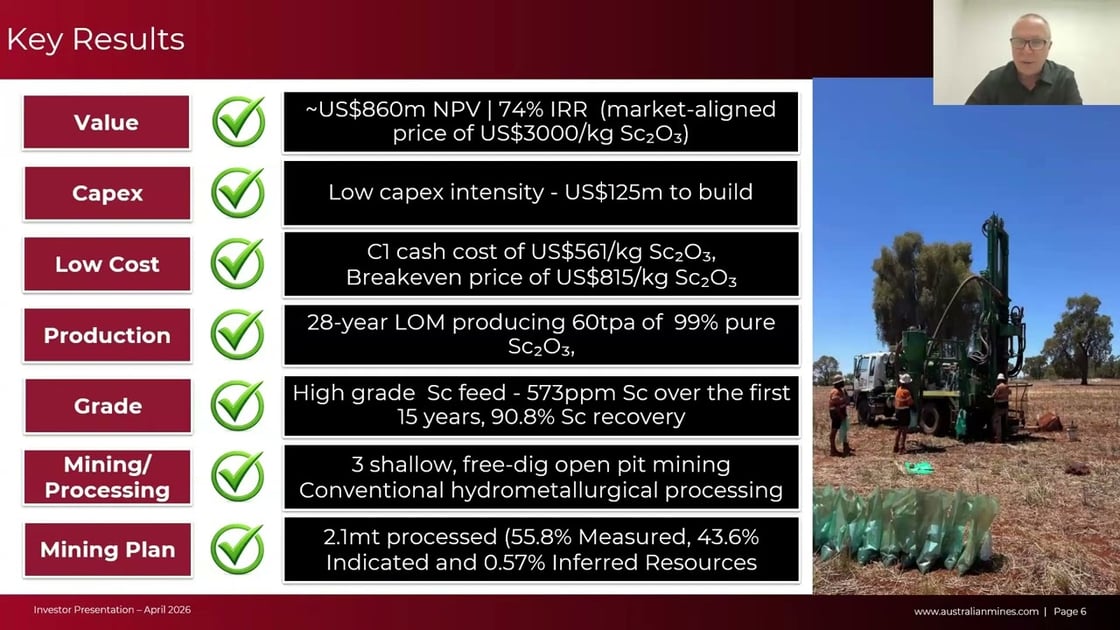 Key Results

| | |
|---|---|
| Value | ~US\$860m NPV \| 74% IRR (market-aligned price of US\$3000/kg $Sc_2O_3$) |
| Capex | Low capex intensity - US\$125m to build |
| Low Cost | C1 cash cost of US\$561/kg $Sc_2O_3$, Breakeven price of US\$815/kg $Sc_2O_3$ |
| Production | 28-year LOM producing 60tpa of 99% pure $Sc_2O_3$, |
| Grade | High grade Sc feed - 573ppm Sc over the first 15 years, 90.8% Sc recovery |
| Mining/ Processing | 3 shallow, free-dig open pit mining Conventional hydrometallurgical processing |
| Mining Plan | 2.1mt processed (55.8% Measured, 43.6% Indicated and 0.57% Inferred Resources |

Investor Presentation – April 2026

www.australianmines.com | Page 6